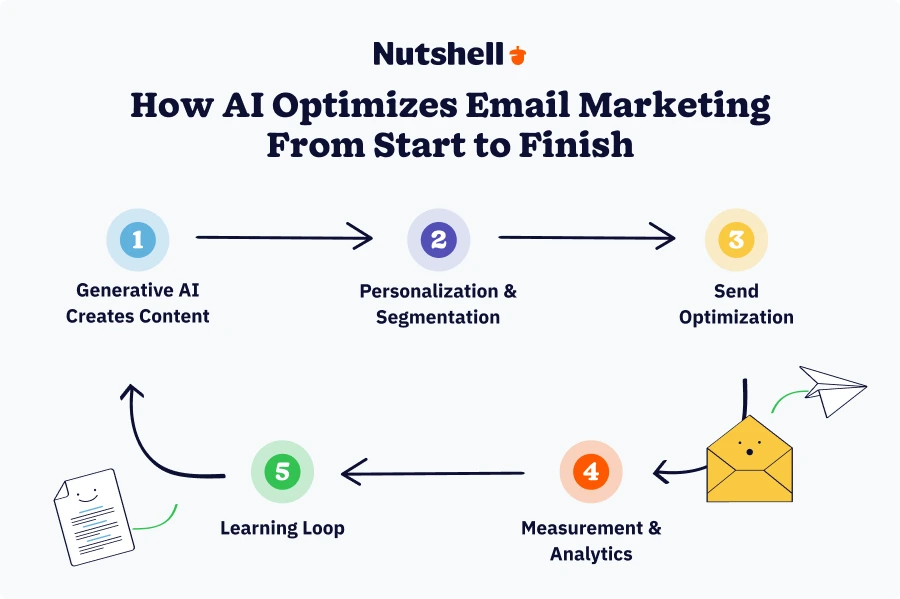 Nutshell

How AI Optimizes Email Marketing From Start to Finish

1
Generative AI Creates Content

2
Personalization & Segmentation

3
Send Optimization

4
Measurement & Analytics

5
Learning Loop